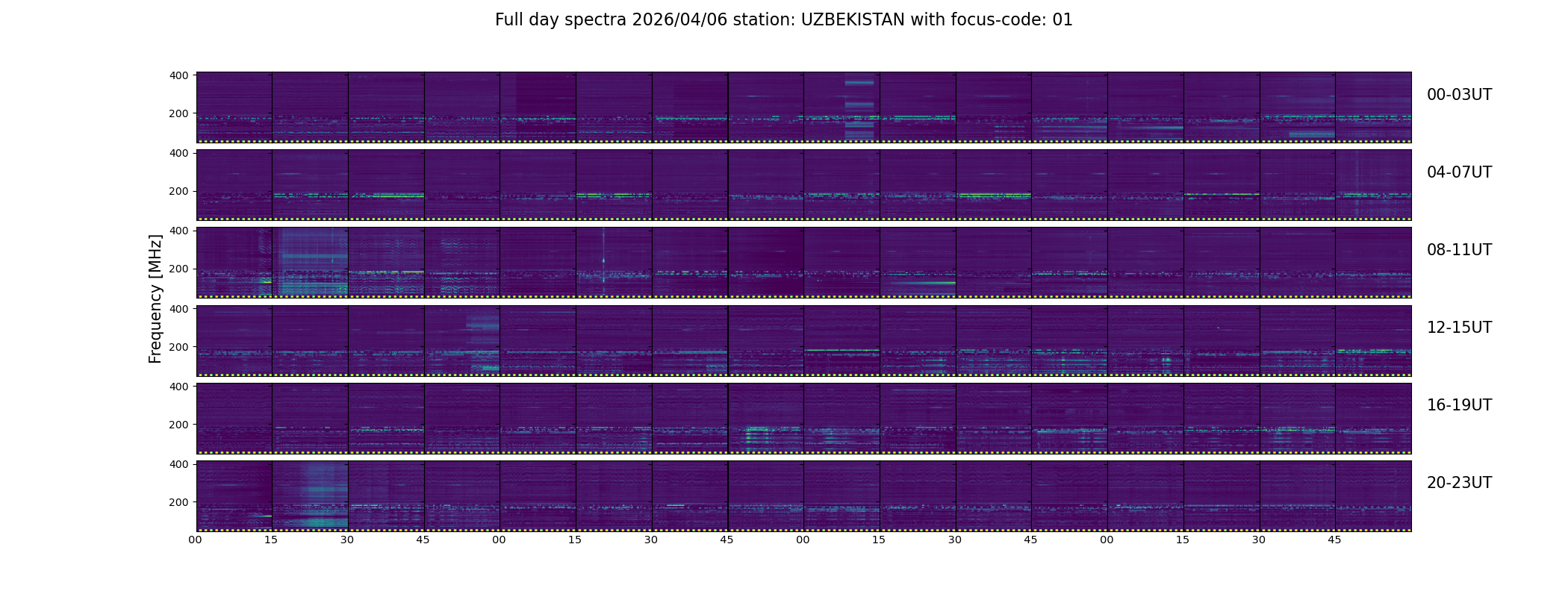 Full day spectra 2026/04/06 station: UZBEKISTAN with focus-code: 01

Frequency [MHz]

400
200
00-03UT

400
200
04-07UT

400
200
08-11UT

400
200
12-15UT

400
200
16-19UT

400
200
20-23UT

00 15 30 45 00 15 30 45 00 15 30 45 00 15 30 45